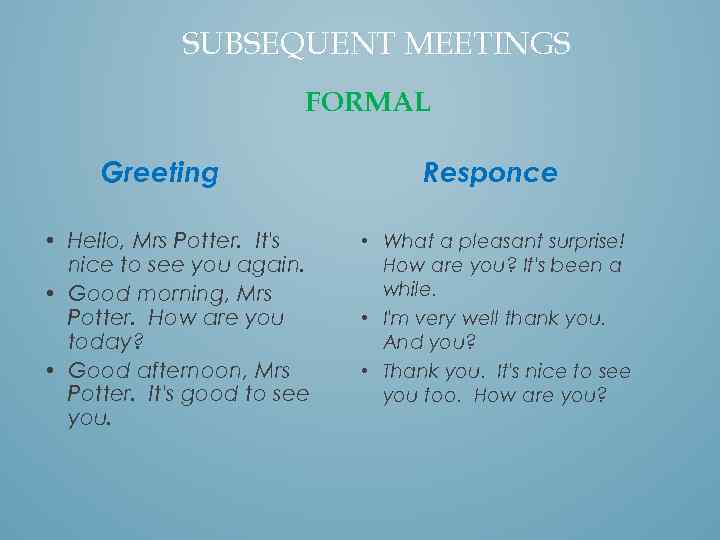 SUBSEQUENT MEETINGS

FORMAL

Greeting

• Hello, Mrs Potter. It's nice to see you again.
• Good morning, Mrs Potter. How are you today?
• Good afternoon, Mrs Potter. It's good to see you.

Responce

• What a pleasant surprise! How are you? It's been a while.
• I'm very well thank you. And you?
• Thank you. It's nice to see you too. How are you?